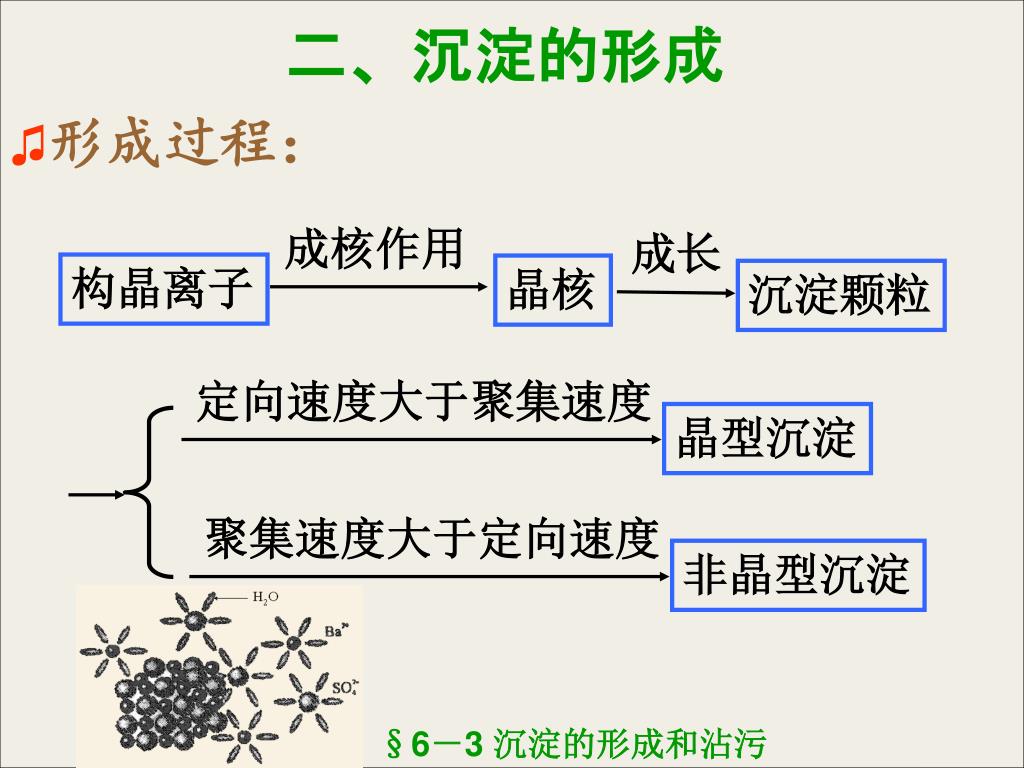 二、沉淀的形成

♫形成过程：

构晶离子 成核作用 晶核 成长 沉淀颗粒

定向速度大于聚集速度 晶型沉淀

聚集速度大于定向速度 非晶型沉淀

$H_2O$

$Ba^{2+}$

$SO_4^{2-}$

§6－3 沉淀的形成和沾污